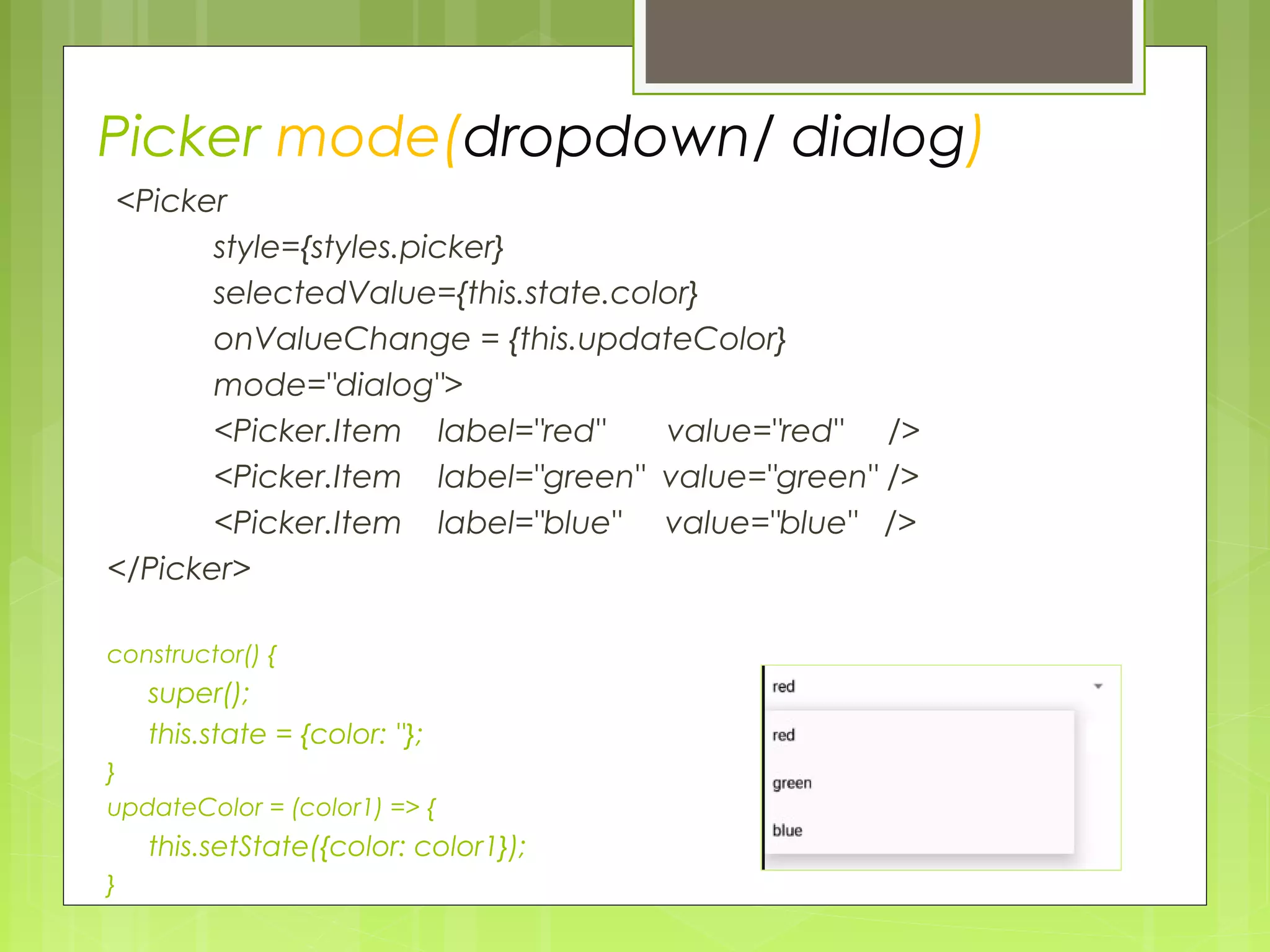 Picker mode(dropdown/ dialog)

<Picker
style={styles.picker}
selectedValue={this.state.color}
onValueChange = {this.updateColor}
mode="dialog">
<Picker.Item label="red" value="red" />
<Picker.Item label="green" value="green" />
<Picker.Item label="blue" value="blue" />
</Picker>

constructor() {
super();
this.state = {color: ''};
}
updateColor = (color1) => {
this.setState({color: color1});
}

red
red
green
blue